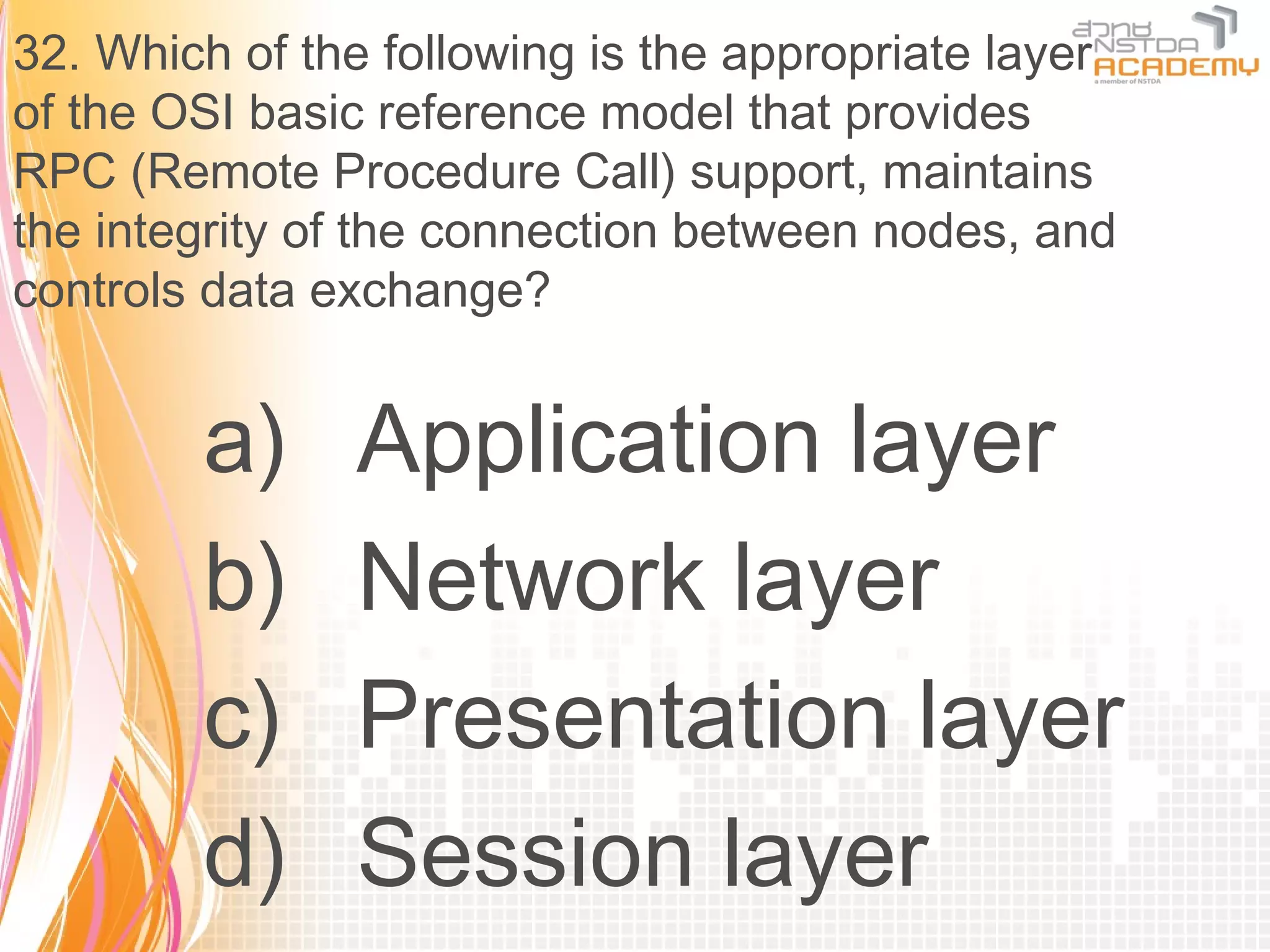 สวทช NSTDA ACADEMY
a member of NSTDA

32. Which of the following is the appropriate layer of the OSI basic reference model that provides RPC (Remote Procedure Call) support, maintains the integrity of the connection between nodes, and controls data exchange?

a) Application layer
b) Network layer
c) Presentation layer
d) Session layer